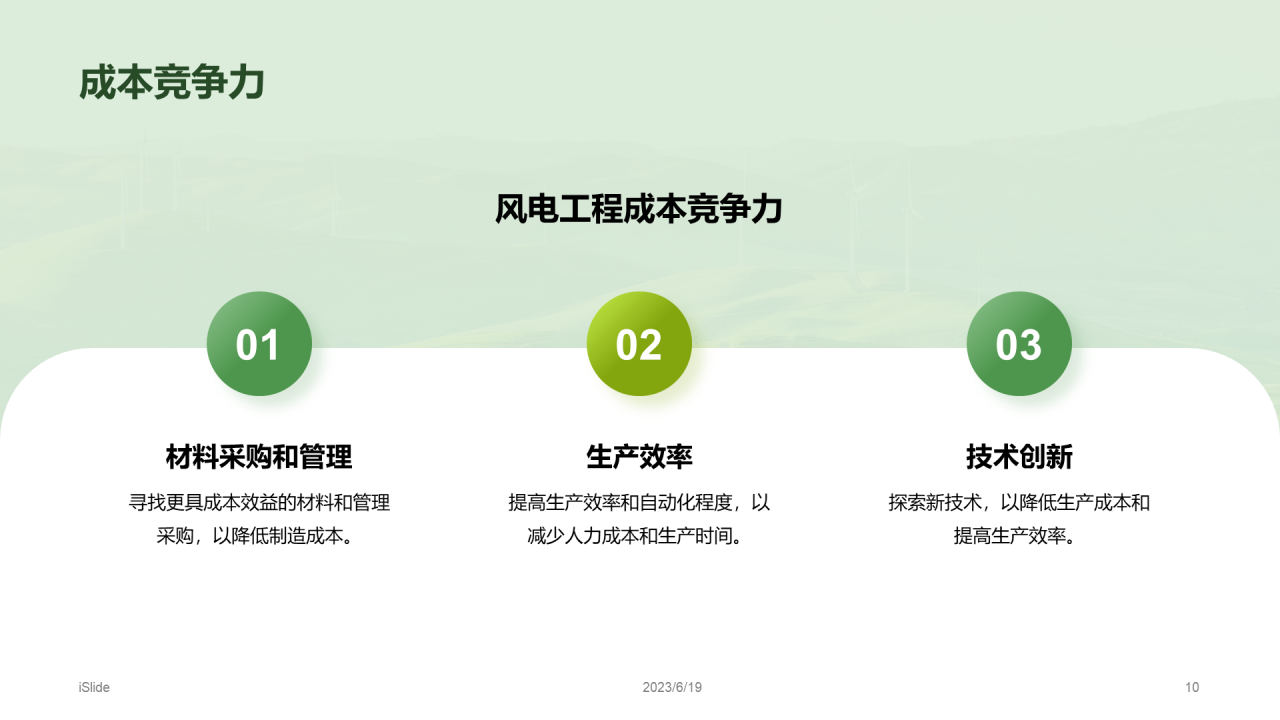 成本竞争力

风电工程成本竞争力

01

材料采购和管理

寻找更具成本效益的材料和管理采购，以降低制造成本。

02

生产效率

提高生产效率和自动化程度，以减少人力成本和生产时间。

03

技术创新

探索新技术，以降低生产成本和提高生产效率。

iSlide

2023/6/19

10